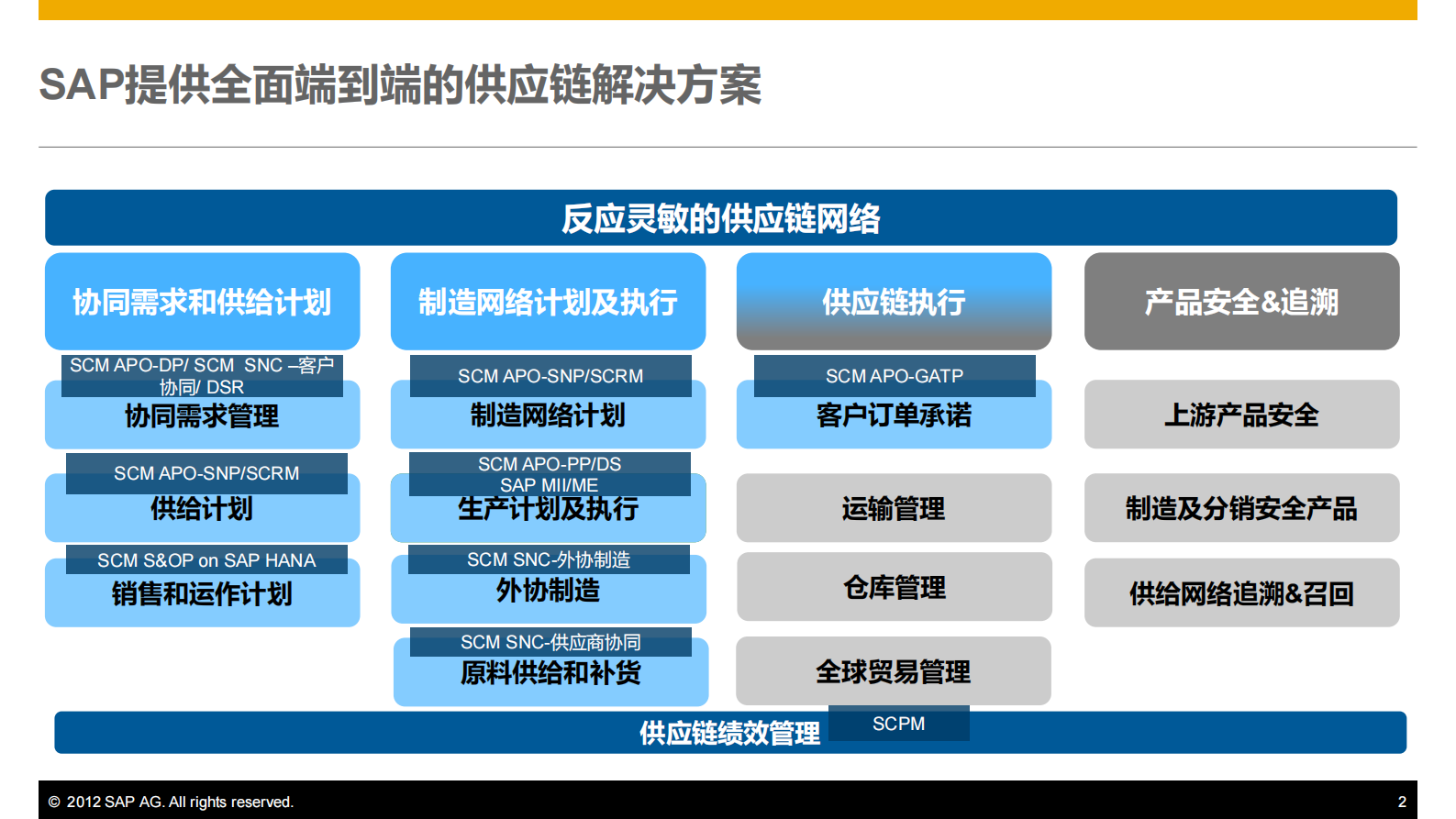 SAP提供全面端到端的供应链解决方案

反应灵敏的供应链网络

协同需求和供给计划

SCM APO-DP/ SCM SNC –客户协同/ DSR
协同需求管理

SCM APO-SNP/SCRM
供给计划

SCM S&OP on SAP HANA
销售和运作计划

制造网络计划及执行

SCM APO-SNP/SCRM
制造网络计划

SCM APO-PP/DS
SAP MII/ME
生产计划及执行

SCM SNC-外协制造
外协制造

SCM SNC-供应商协同
原料供给和补货

供应链执行

SCM APO-GATP
客户订单承诺

运输管理

仓库管理

全球贸易管理

产品安全&追溯

上游产品安全

制造及分销安全产品

供给网络追溯&召回

供应链绩效管理 SCPM

© 2012 SAP AG. All rights reserved.

2